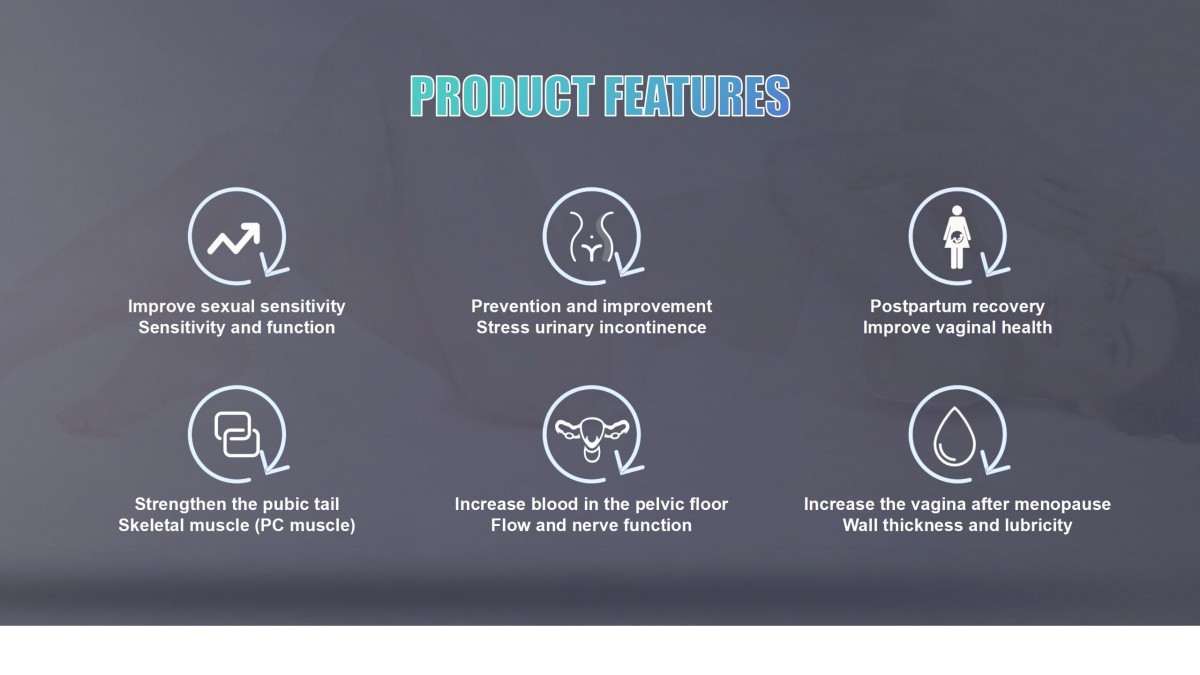 PRODUCT FEATURES

Improve sexual sensitivity
Sensitivity and function

Prevention and improvement
Stress urinary incontinence

Postpartum recovery
Improve vaginal health

Strengthen the pubic tail
Skeletal muscle (PC muscle)

Increase blood in the pelvic floor
Flow and nerve function

Increase the vagina after menopause
Wall thickness and lubricity